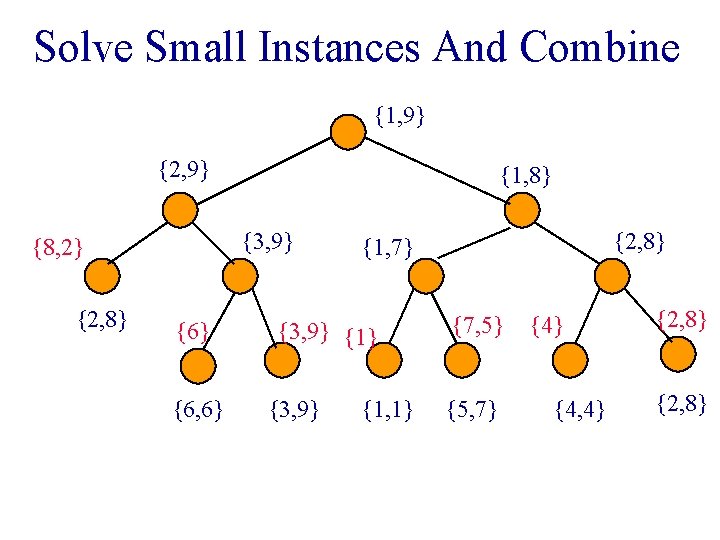 Solve Small Instances And Combine

{1,9}

{2,9}

{1,8}

{8,2}

{3,9}

{1,7}

{2,8}

{2,8}

{6}

{3,9}

{1}

{7,5}

{4}

{2,8}

{6,6}

{3,9}

{1,1}

{5,7}

{4,4}

{2,8}